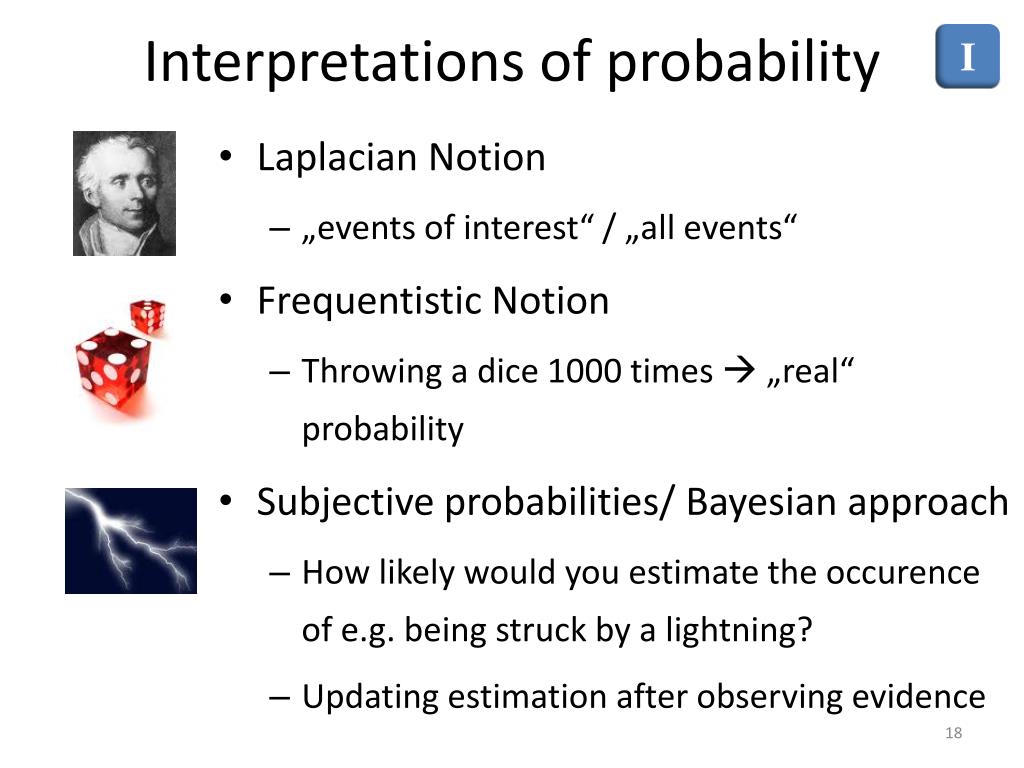 Interpretations of probability

I

• Laplacian Notion
– „events of interest“ / „all events“

• Frequentistic Notion
– Throwing a dice 1000 times → „real“ probability

• Subjective probabilities/ Bayesian approach
– How likely would you estimate the occurence of e.g. being struck by a lightning?
– Updating estimation after observing evidence

18